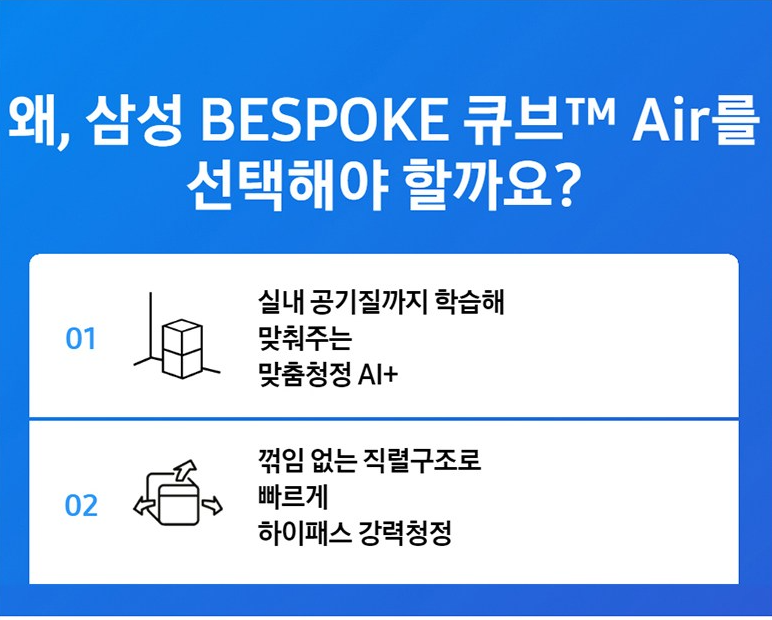 왜, 삼성 BESPOKE 큐브™ Air를 선택해야 할까요?

01

실내 공기질까지 학습해 맞춰주는 맞춤청정 AI+

02

꺾임 없는 직렬구조로 빠르게 하이패스 강력청정